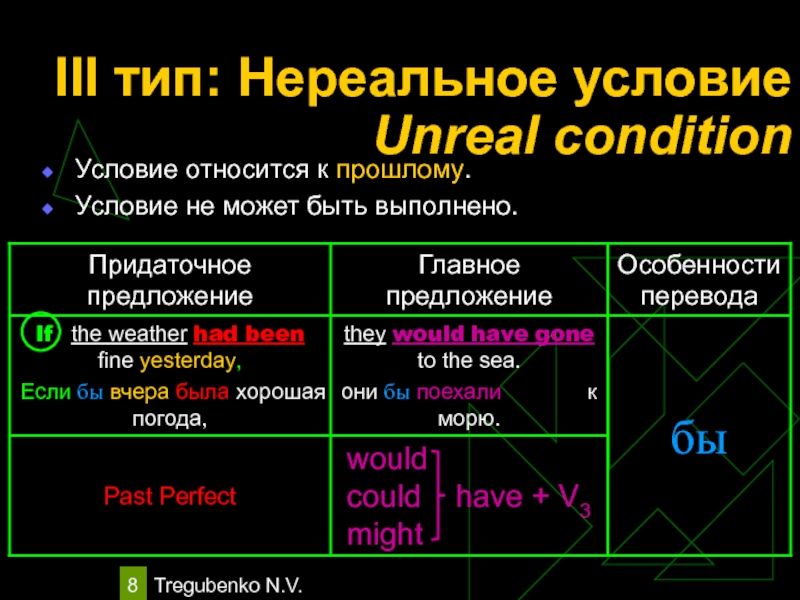 III тип: Нереальное условие
Unreal condition

Условие относится к прошлому.
Условие не может быть выполнено.

| Придаточное предложение | Главное предложение | Особенности перевода |
|---|---|---|
| If the weather had been fine yesterday, Если бы вчера была хорошая погода, | they would have gone to the sea. они бы поехали к морю. | бы |
| Past Perfect | would could might have + $V_3$ | |

8 Tregubenko N.V.